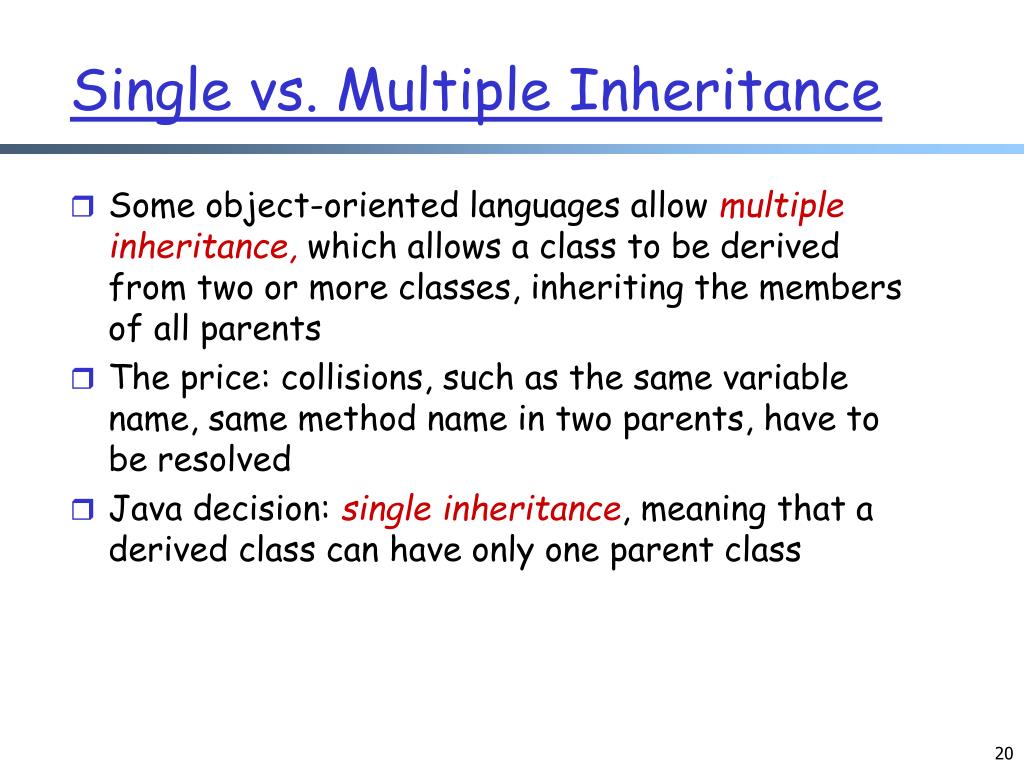 Single vs. Multiple Inheritance

Some object-oriented languages allow multiple inheritance, which allows a class to be derived from two or more classes, inheriting the members of all parents

The price: collisions, such as the same variable name, same method name in two parents, have to be resolved

Java decision: single inheritance, meaning that a derived class can have only one parent class

20